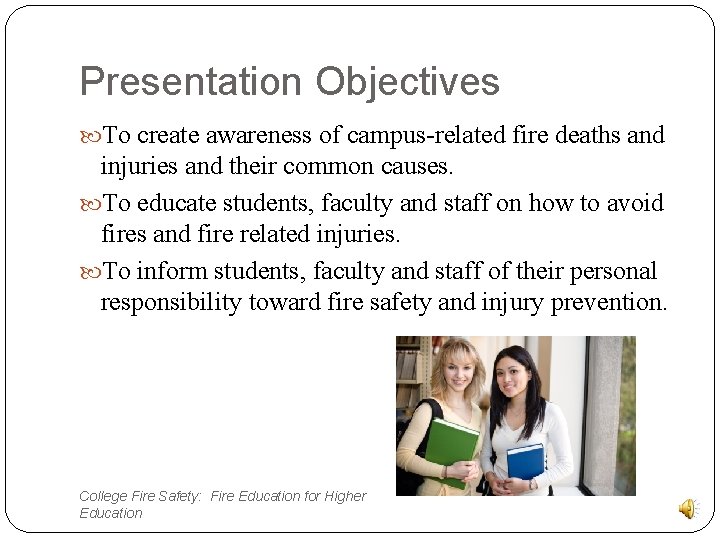 Presentation Objectives

To create awareness of campus-related fire deaths and injuries and their common causes.

To educate students, faculty and staff on how to avoid fires and fire related injuries.

To inform students, faculty and staff of their personal responsibility toward fire safety and injury prevention.

College Fire Safety: Fire Education for Higher Education